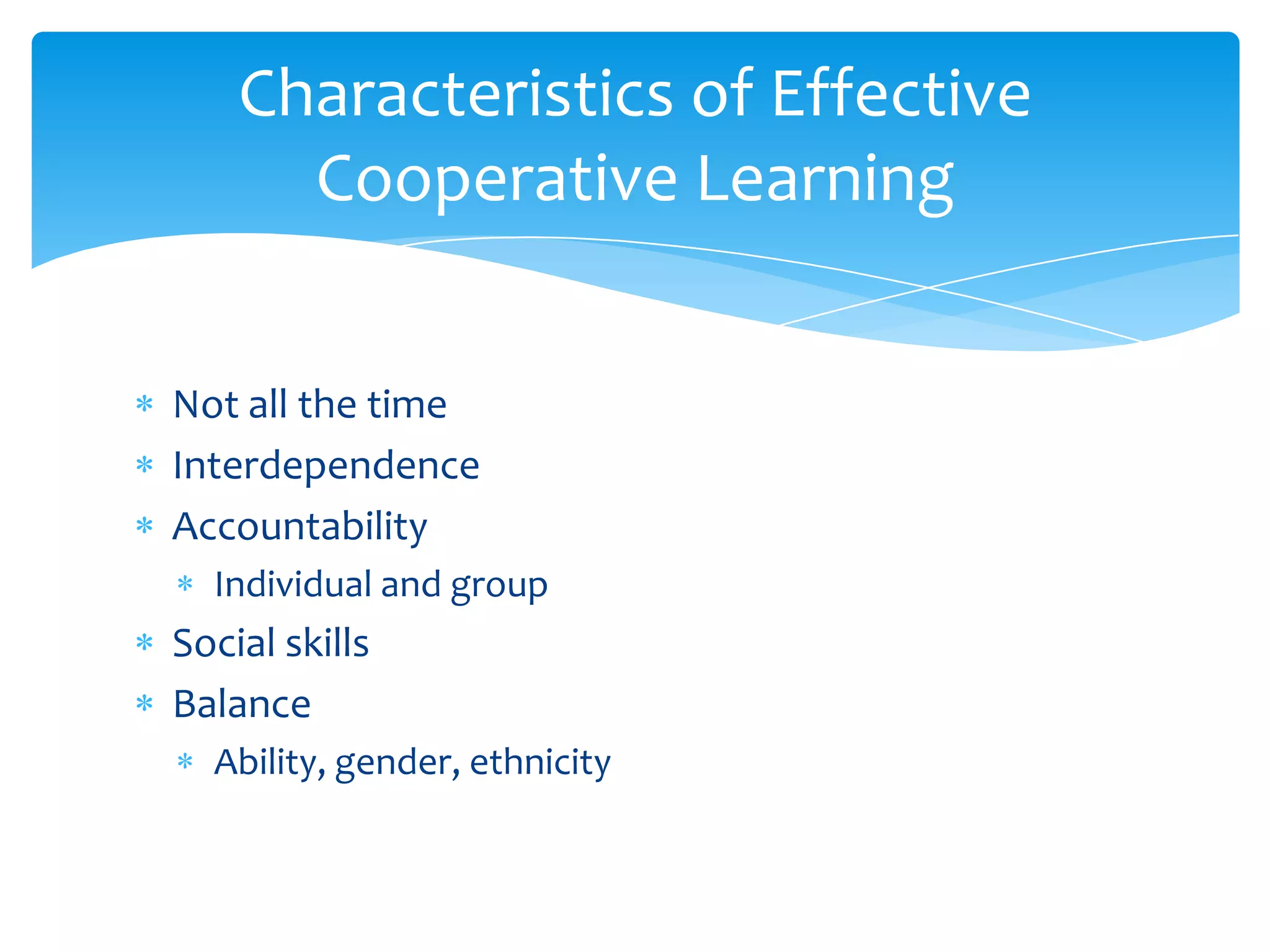 Characteristics of Effective Cooperative Learning

* Not all the time
* Interdependence
* Accountability
  * Individual and group
* Social skills
* Balance
  * Ability, gender, ethnicity